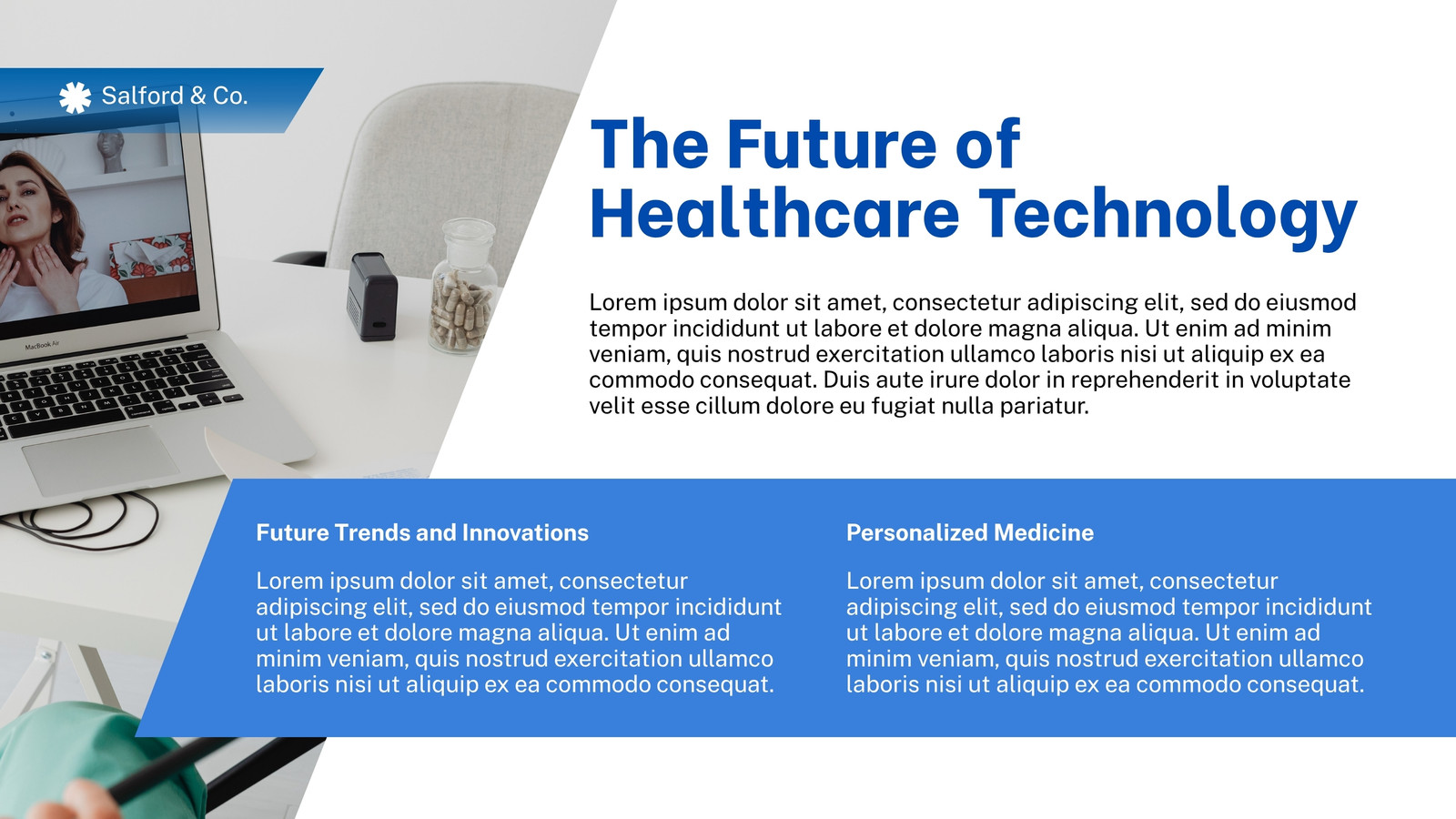 Salford & Co.

MacBook Air

The Future of Healthcare Technology

Lorem ipsum dolor sit amet, consectetur adipiscing elit, sed do eiusmod tempor incididunt ut labore et dolore magna aliqua. Ut enim ad minim veniam, quis nostrud exercitation ullamco laboris nisi ut aliquip ex ea commodo consequat. Duis aute irure dolor in reprehenderit in voluptate velit esse cillum dolore eu fugiat nulla pariatur.

Future Trends and Innovations

Lorem ipsum dolor sit amet, consectetur adipiscing elit, sed do eiusmod tempor incididunt ut labore et dolore magna aliqua. Ut enim ad minim veniam, quis nostrud exercitation ullamco laboris nisi ut aliquip ex ea commodo consequat.

Personalized Medicine

Lorem ipsum dolor sit amet, consectetur adipiscing elit, sed do eiusmod tempor incididunt ut labore et dolore magna aliqua. Ut enim ad minim veniam, quis nostrud exercitation ullamco laboris nisi ut aliquip ex ea commodo consequat.